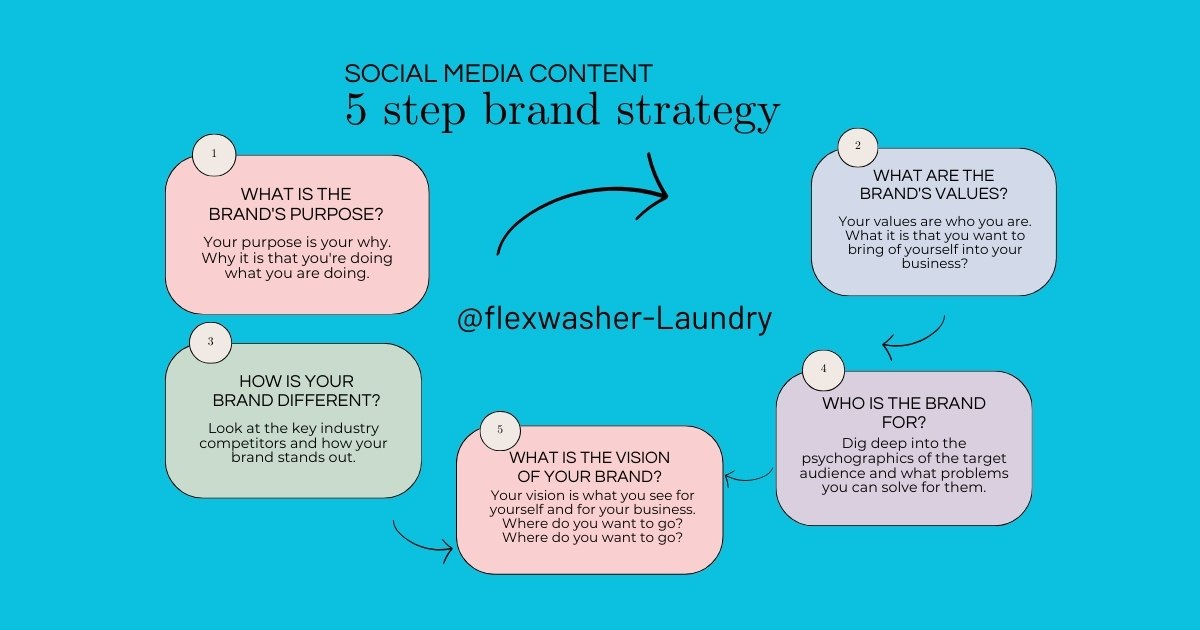 SOCIAL MEDIA CONTENT
5 step brand strategy

1
WHAT IS THE BRAND'S PURPOSE?
Your purpose is your why. Why it is that you're doing what you are doing.

2
WHAT ARE THE BRAND'S VALUES?
Your values are who you are. What it is that you want to bring of yourself into your business?

@flexwasher-Laundry

3
HOW IS YOUR BRAND DIFFERENT?
Look at the key industry competitors and how your brand stands out.

4
WHO IS THE BRAND FOR?
Dig deep into the psychographics of the target audience and what problems you can solve for them.

5
WHAT IS THE VISION OF YOUR BRAND?
Your vision is what you see for yourself and for your business. Where do you want to go? Where do you want to go?